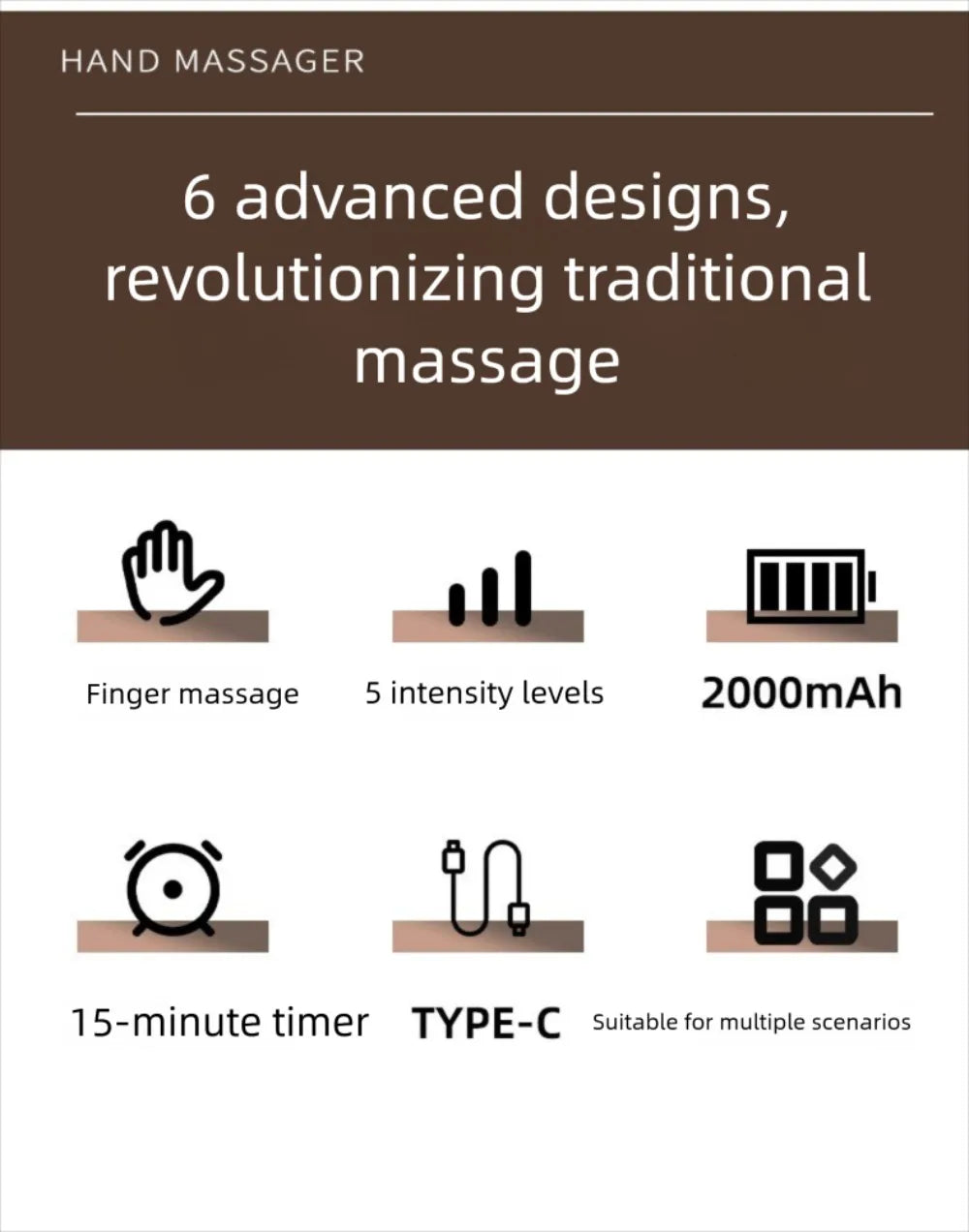 HAND MASSAGER

6 advanced designs, revolutionizing traditional massage

Finger massage

5 intensity levels

2000mAh

15-minute timer

TYPE-C

Suitable for multiple scenarios